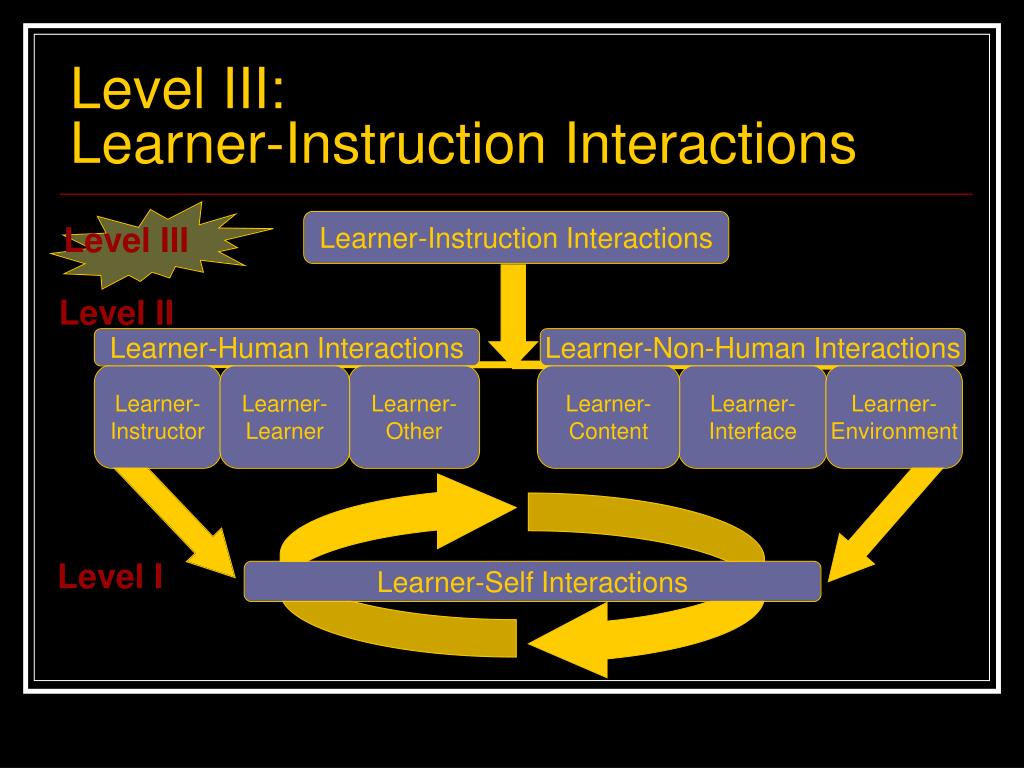 Level III:
Learner-Instruction Interactions

Level III

Learner-Instruction Interactions

Level II

Learner-Human Interactions

Learner-Non-Human Interactions

Learner-Instructor

Learner-Learner

Learner-Other

Learner-Content

Learner-Interface

Learner-Environment

Level I

Learner-Self Interactions